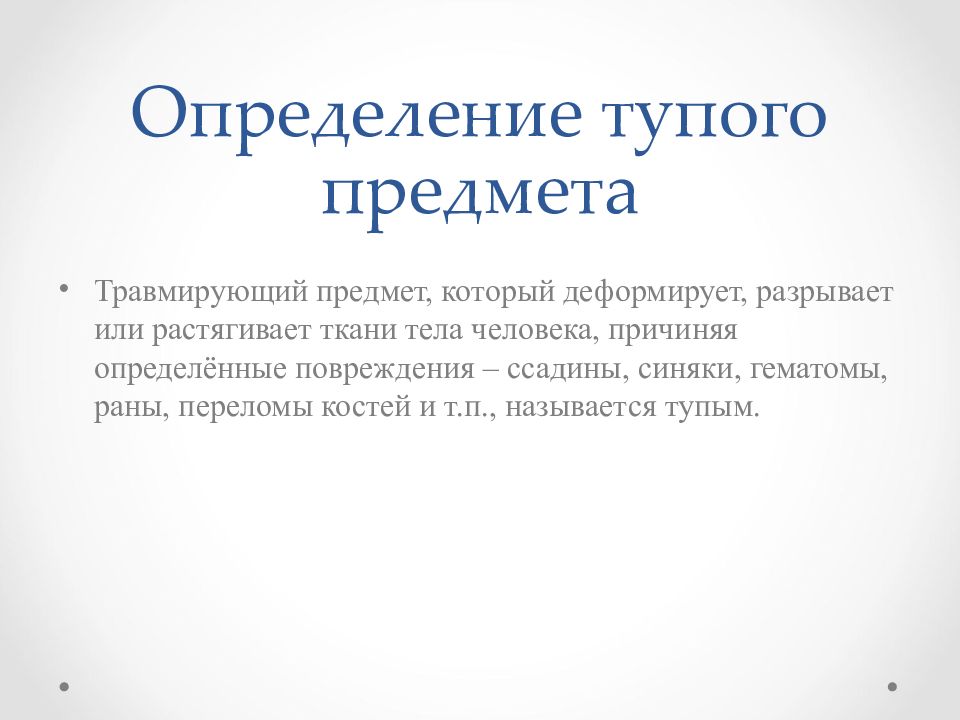 Определение тупого предмета

• Травмирующий предмет, который деформирует, разрывает или растягивает ткани тела человека, причиняя определённые повреждения – ссадины, синяки, гематомы, раны, переломы костей и т.п., называется тупым.